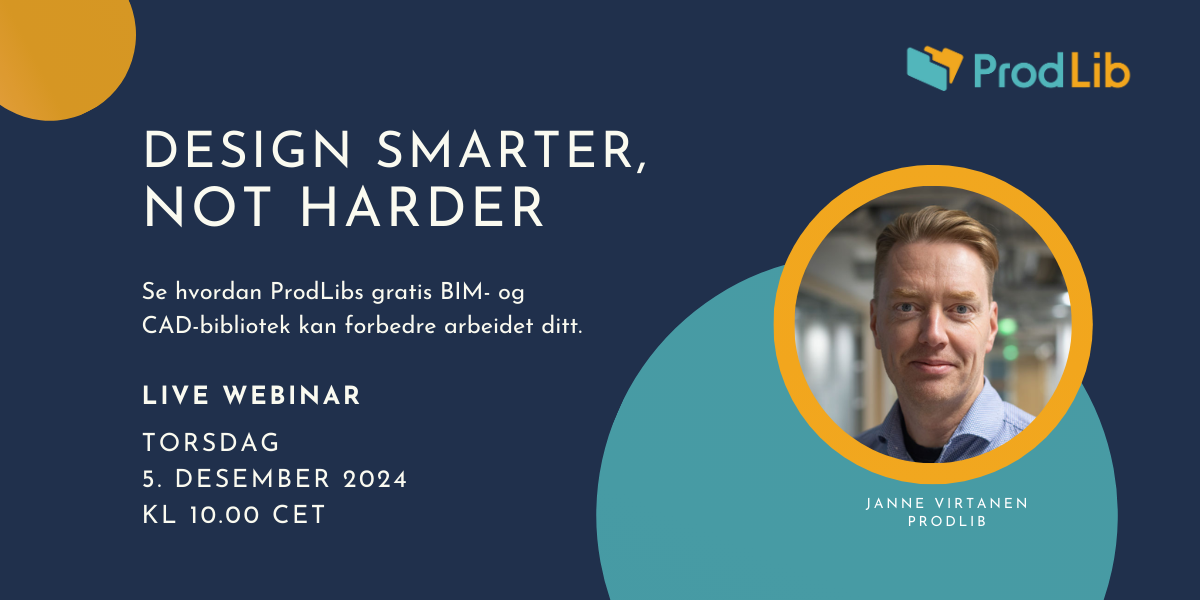 ProdLib

DESIGN SMARTER, NOT HARDER

Se hvordan ProdLibs gratis BIM- og CAD-bibliotek kan forbedre arbeidet ditt.

LIVE WEBINAR

TORSDAG
5. DESEMBER 2024
KL 10.00 CET

JANNE VIRTANEN
PRODLIB